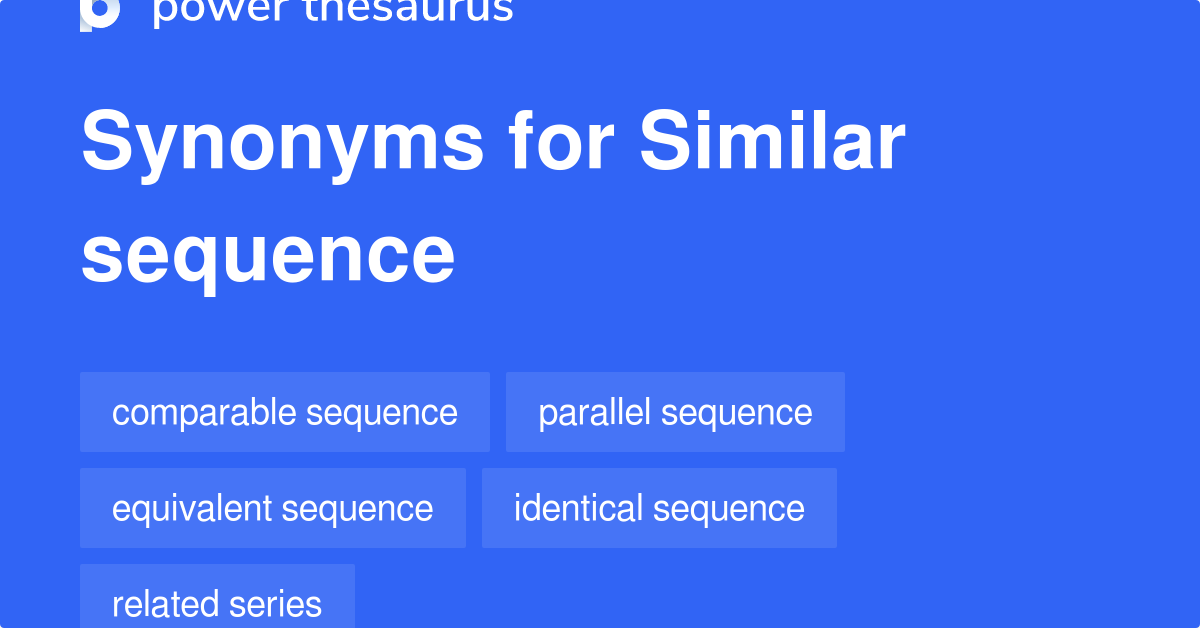 power thesaurus

Synonyms for Similar sequence

comparable sequence

parallel sequence

equivalent sequence

identical sequence

related series